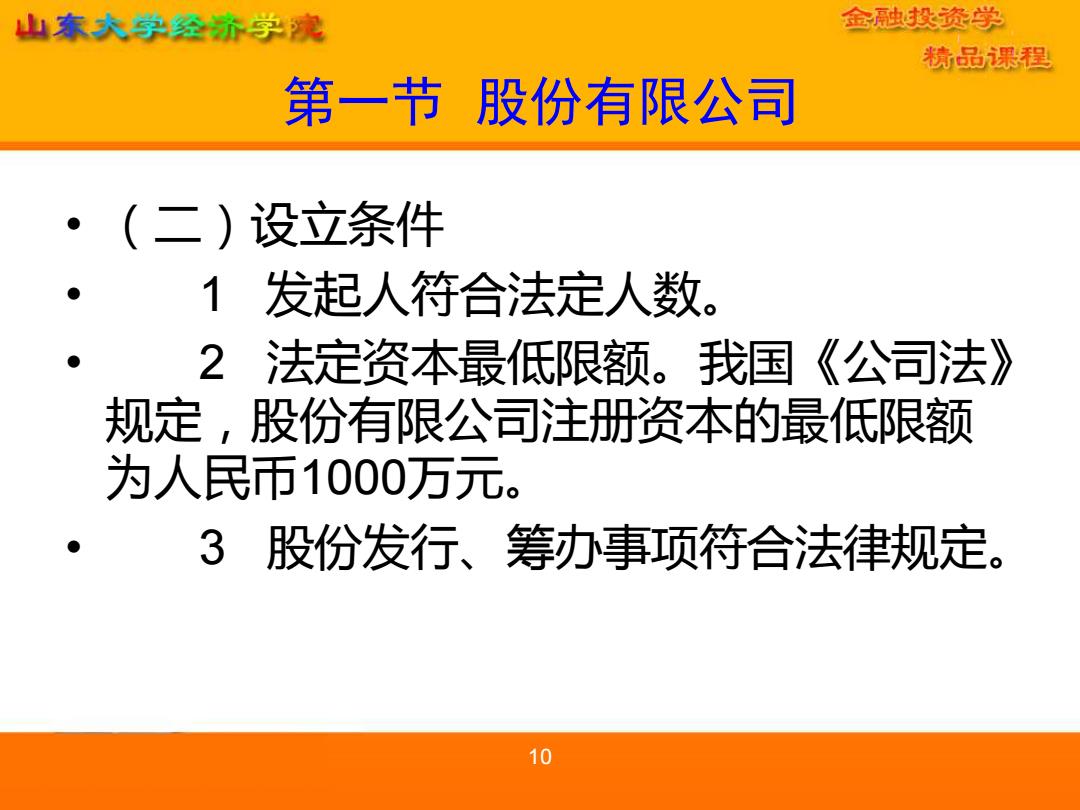 山东大学经济学院

金融投资学
精品课程

第一节 股份有限公司

• （二）设立条件
• 1 发起人符合法定人数。
• 2 法定资本最低限额。我国《公司法》规定，股份有限公司注册资本的最低限额为人民币1000万元。
• 3 股份发行、筹办事项符合法律规定。

10